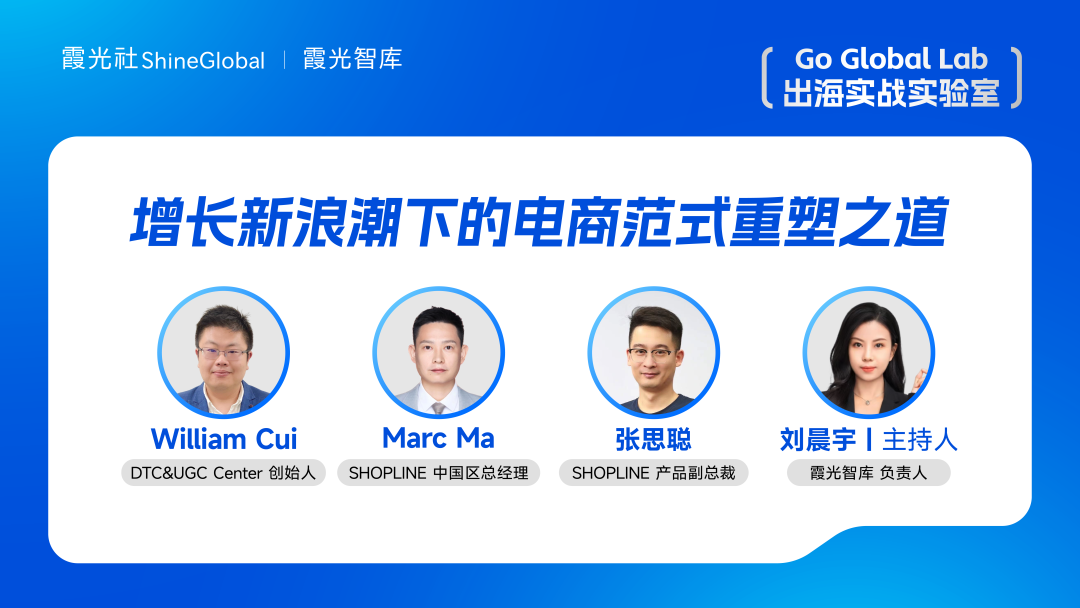 霞光社 ShineGlobal | 霞光智库

Go Global Lab
出海实战实验室

增长新浪潮下的电商范式重塑之道

William Cui
DTC&UGC Center 创始人

Marc Ma
SHOPLINE 中国区总经理

张思聪
SHOPLINE 产品副总裁

刘晨宇 | 主持人
霞光智库 负责人